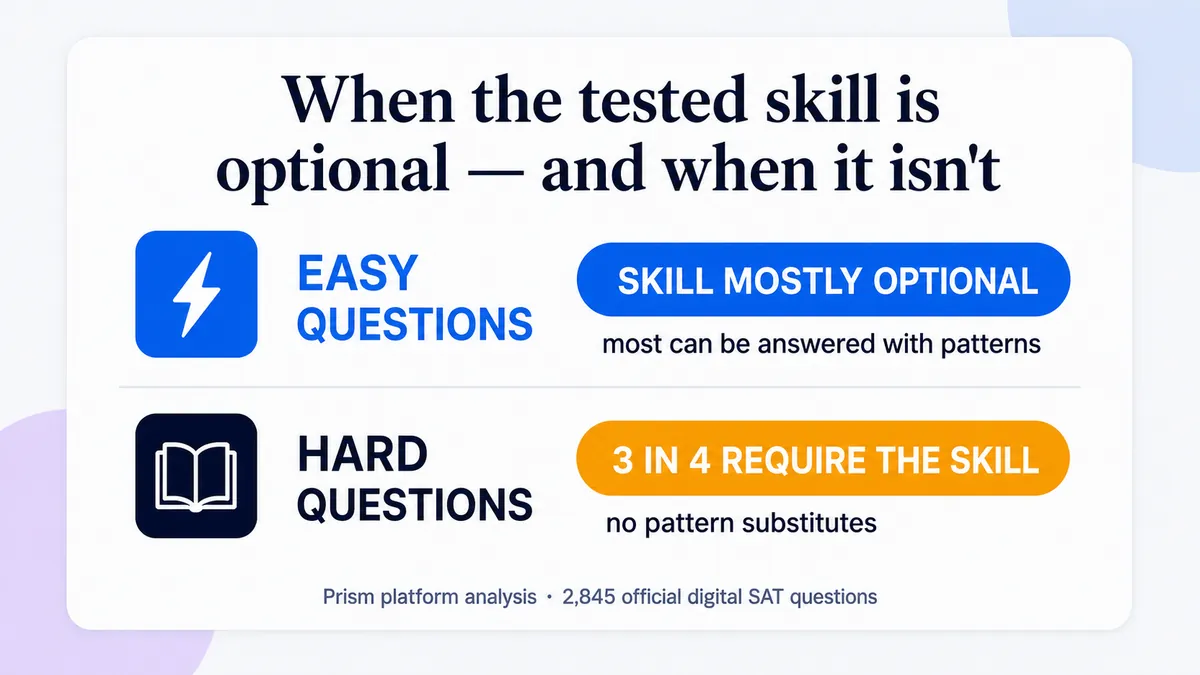 When the tested skill is optional — and when it isn't

EASY QUESTIONS

SKILL MOSTLY OPTIONAL

most can be answered with patterns

HARD QUESTIONS

3 IN 4 REQUIRE THE SKILL

no pattern substitutes

Prism platform analysis · 2,845 official digital SAT questions